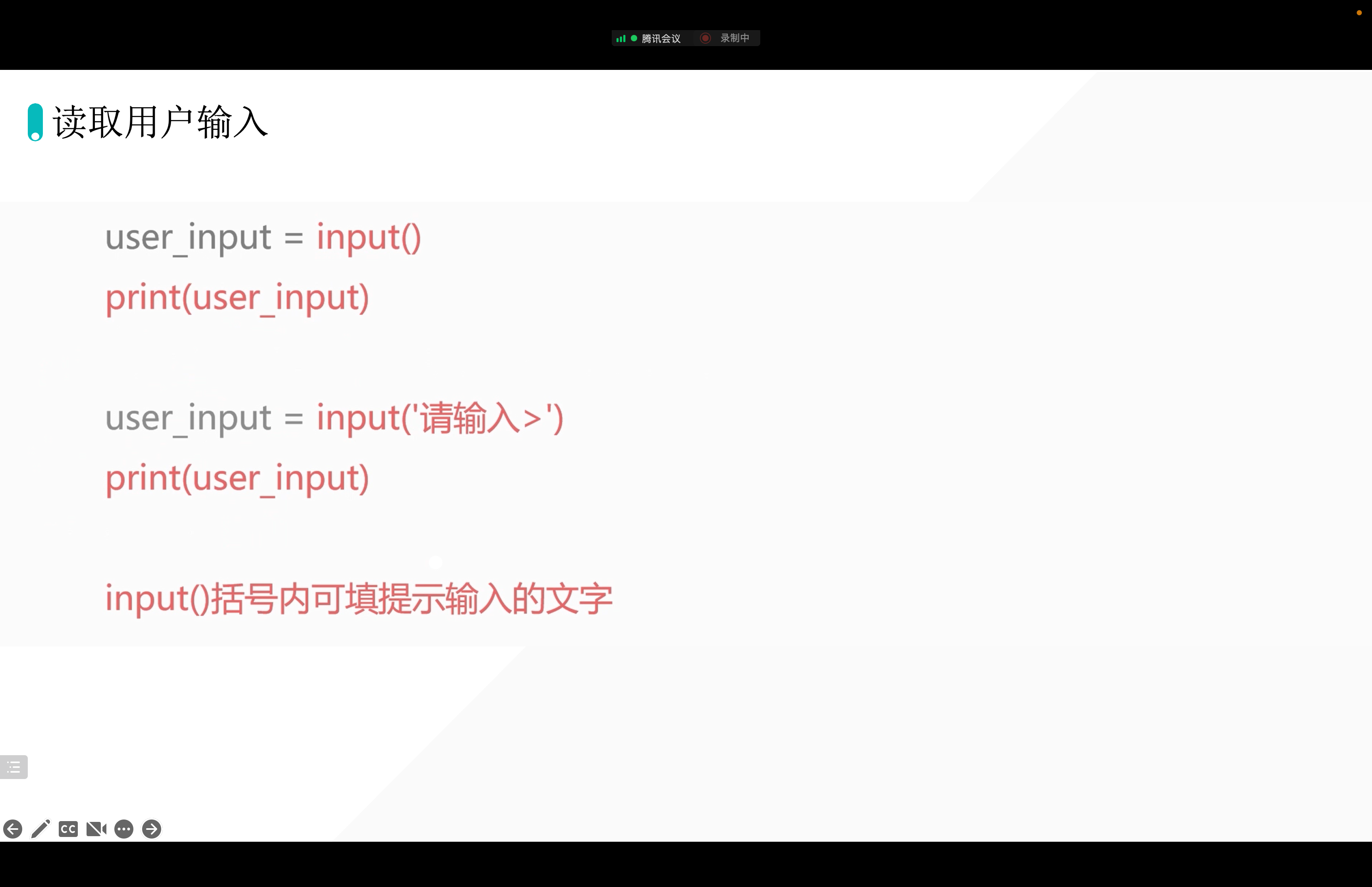 腾讯会议 录制中

读取用户输入

user_input = input()
print(user_input)

user_input = input('请输入>')
print(user_input)

input()括号内可填提示输入的文字

CC